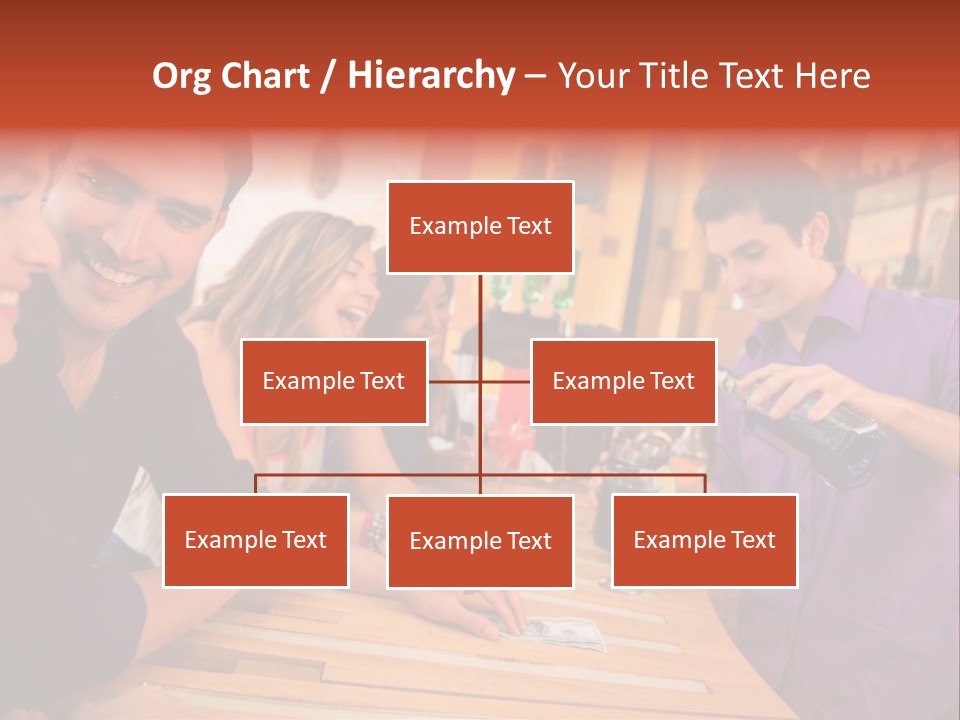 Org Chart / Hierarchy – Your Title Text Here

Example Text

Example Text

Example Text

Example Text

Example Text

Example Text